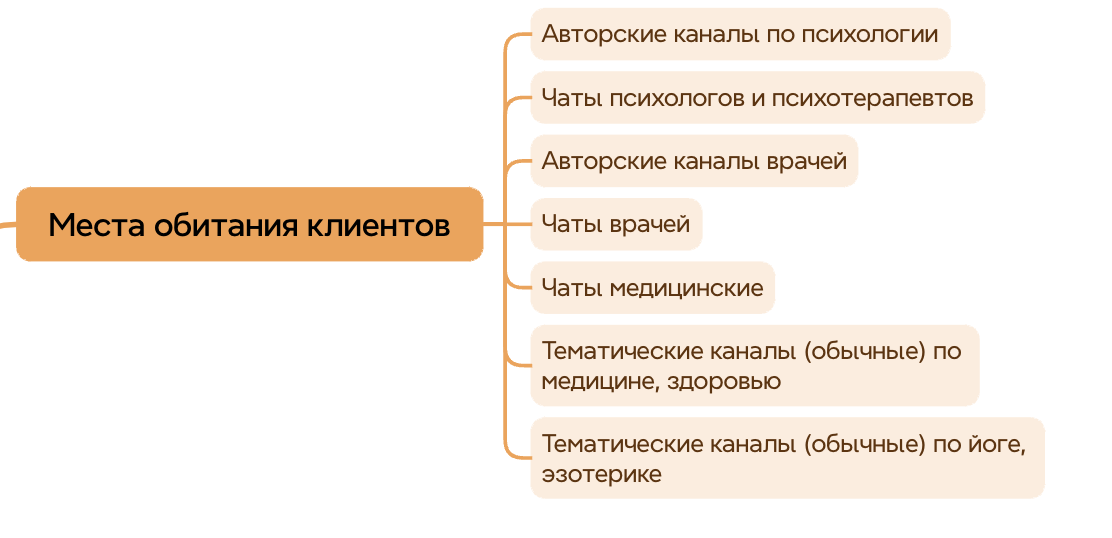 Места обитания клиентов

Авторские каналы по психологии

Чаты психологов и психотерапевтов

Авторские каналы врачей

Чаты врачей

Чаты медицинские

Тематические каналы (обычные) по медицине, здоровью

Тематические каналы (обычные) по йоге, эзотерике